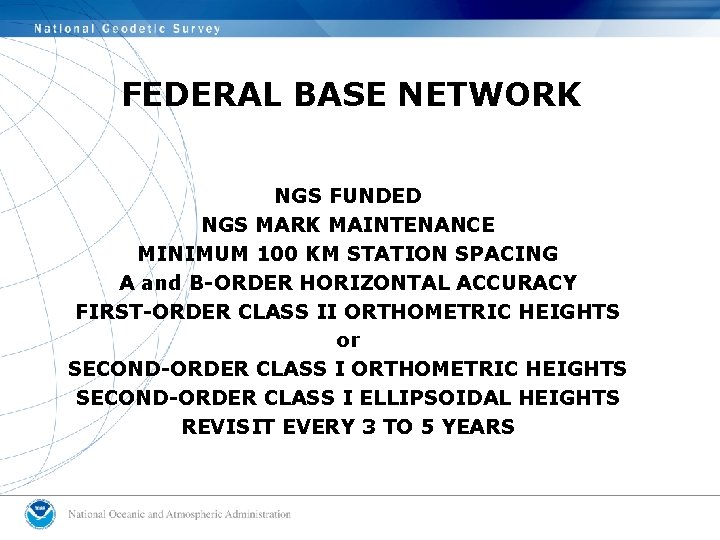 National Geodetic Survey

FEDERAL BASE NETWORK

NGS FUNDED
NGS MARK MAINTENANCE
MINIMUM 100 KM STATION SPACING
A and B-ORDER HORIZONTAL ACCURACY
FIRST-ORDER CLASS II ORTHOMETRIC HEIGHTS
or
SECOND-ORDER CLASS I ORTHOMETRIC HEIGHTS
SECOND-ORDER CLASS I ELLIPSOIDAL HEIGHTS
REVISIT EVERY 3 TO 5 YEARS

National Oceanic and Atmospheric Administration